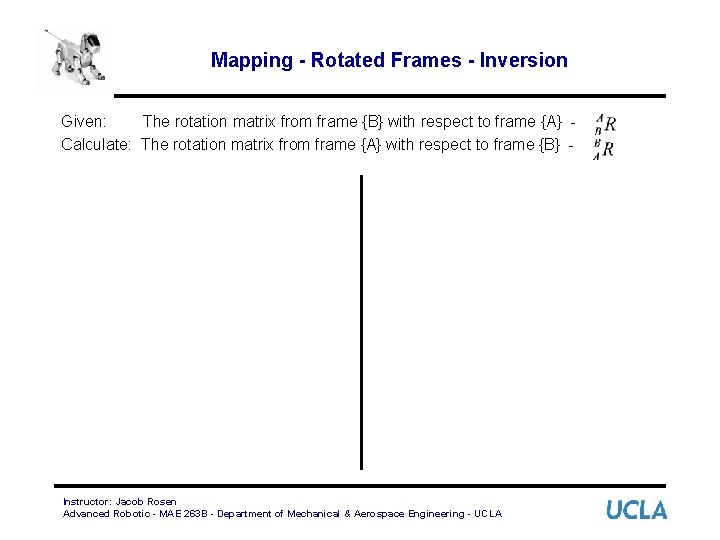 Mapping - Rotated Frames - Inversion

Given: The rotation matrix from frame {B} with respect to frame {A} - ${}^{A}_{B}R$

Calculate: The rotation matrix from frame {A} with respect to frame {B} - ${}^{B}_{A}R$

Instructor: Jacob Rosen
Advanced Robotic - MAE 263B - Department of Mechanical & Aerospace Engineering - UCLA

UCLA